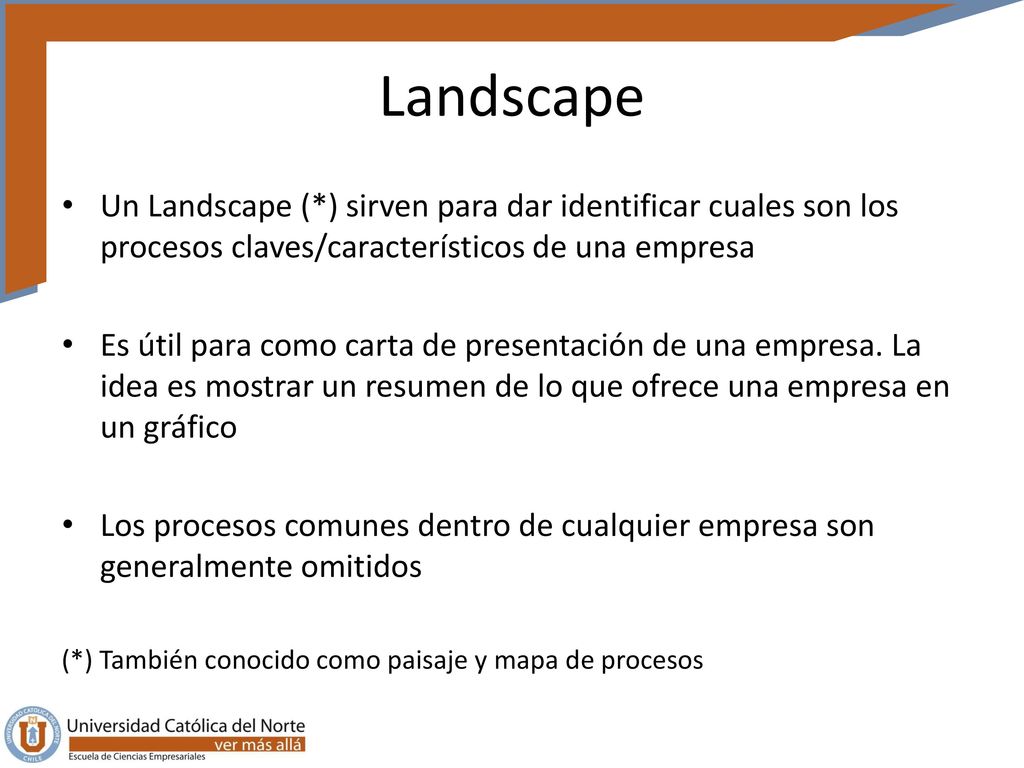 Landscape

• Un Landscape (*) sirven para dar identificar cuales son los procesos claves/característicos de una empresa

• Es útil para como carta de presentación de una empresa. La idea es mostrar un resumen de lo que ofrece una empresa en un gráfico

• Los procesos comunes dentro de cualquier empresa son generalmente omitidos

(*) También conocido como paisaje y mapa de procesos

UNIVERSIDAD CATÓLICA DEL NORTE CHILE

Universidad Católica del Norte
ver más allá
Escuela de Ciencias Empresariales